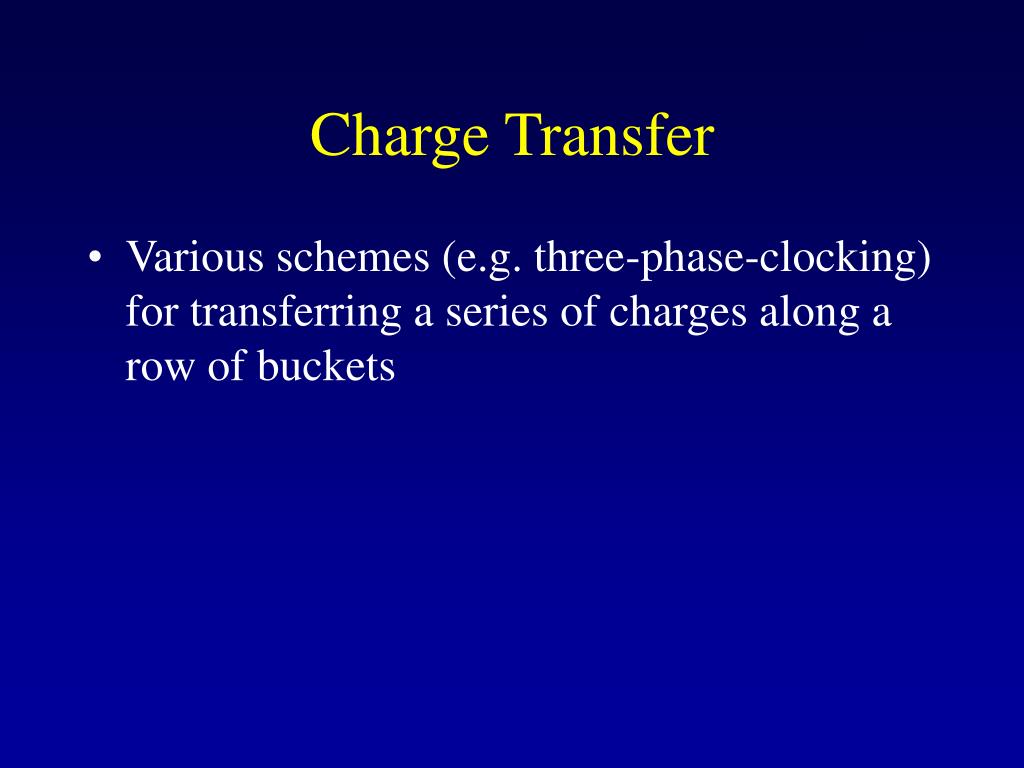 Charge Transfer

• Various schemes (e.g. three-phase-clocking) for transferring a series of charges along a row of buckets